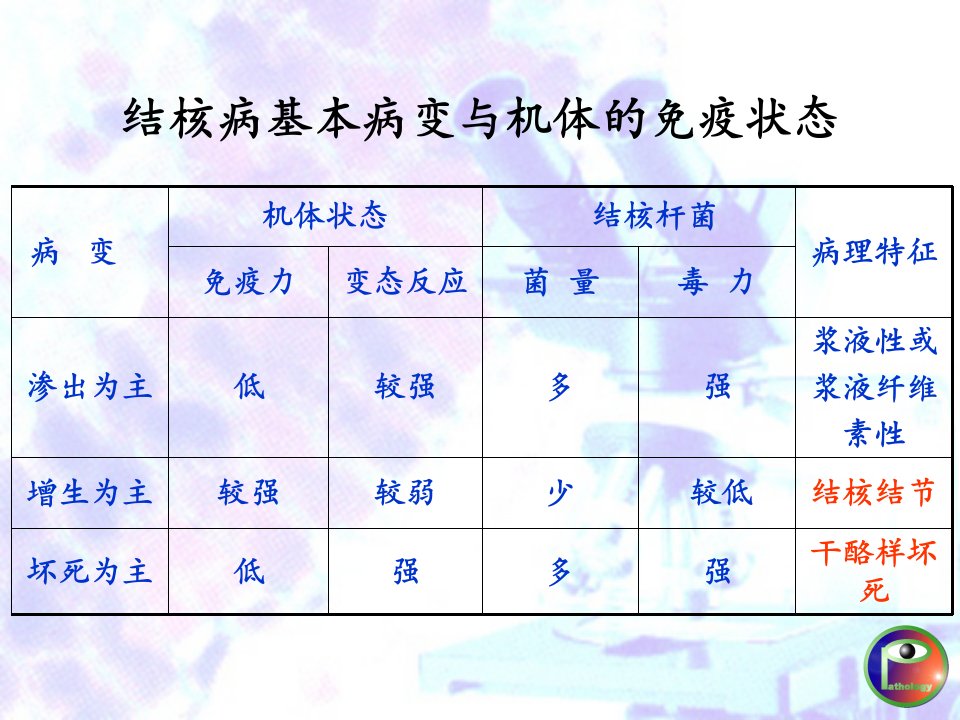 结核病基本病变与机体的免疫状态

| 病 变 | 机体状态 | | 结核杆菌 | | 病理特征 |
|---|---|---|---|---|---|
| | 免疫力 | 变态反应 | 菌 量 | 毒 力 | |
| 渗出为主 | 低 | 较强 | 多 | 强 | 浆液性或浆液纤维素性 |
| 增生为主 | 较强 | 较弱 | 少 | 较低 | 结核结节 |
| 坏死为主 | 低 | 强 | 多 | 强 | 干酪样坏死 |

Pathology